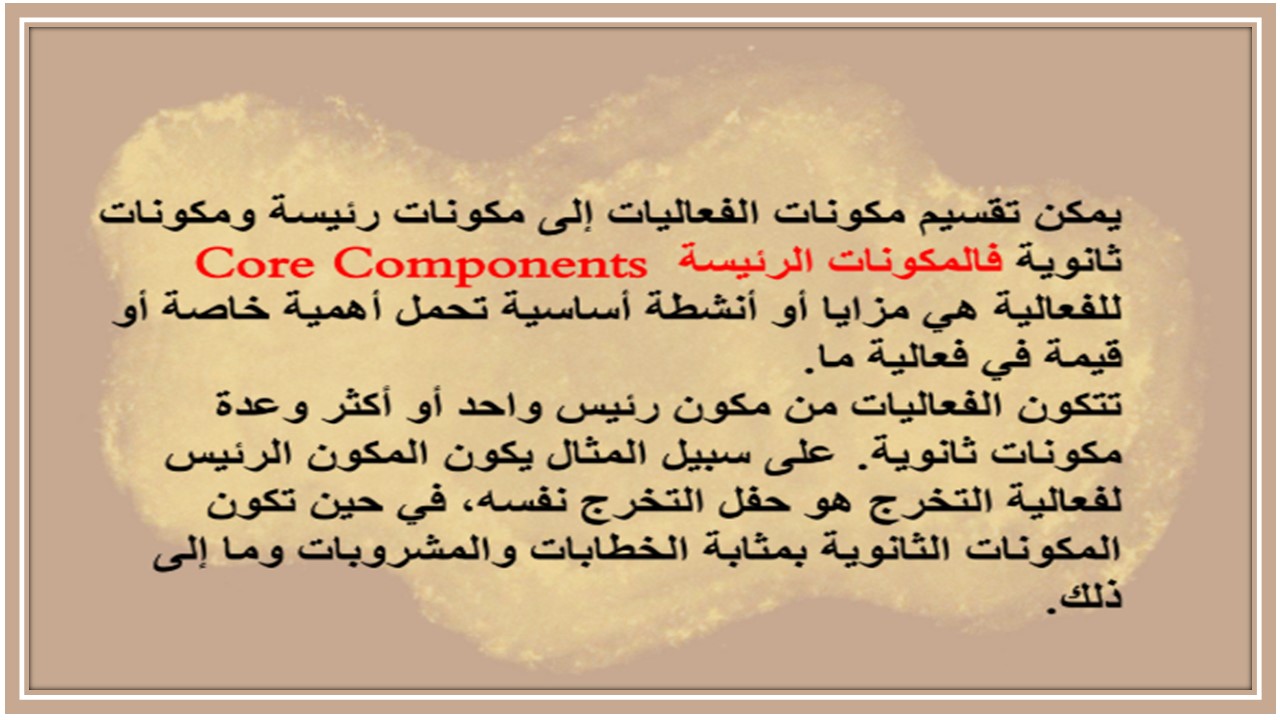 يمكن تقسيم مكونات الفعاليات إلى مكونات رئيسة ومكونات ثانوية فالمكونات الرئيسة Core Components للفعالية هي مزايا أو أنشطة أساسية تحمل أهمية خاصة أو قيمة في فعالية ما.
تتكون الفعاليات من مكون رئيس واحد أو أكثر وعدة مكونات ثانوية. على سبيل المثال يكون المكون الرئيس لفعالية التخرج هو حفل التخرج نفسه، في حين تكون المكونات الثانوية بمثابة الخطابات والمشروبات وما إلى ذلك.